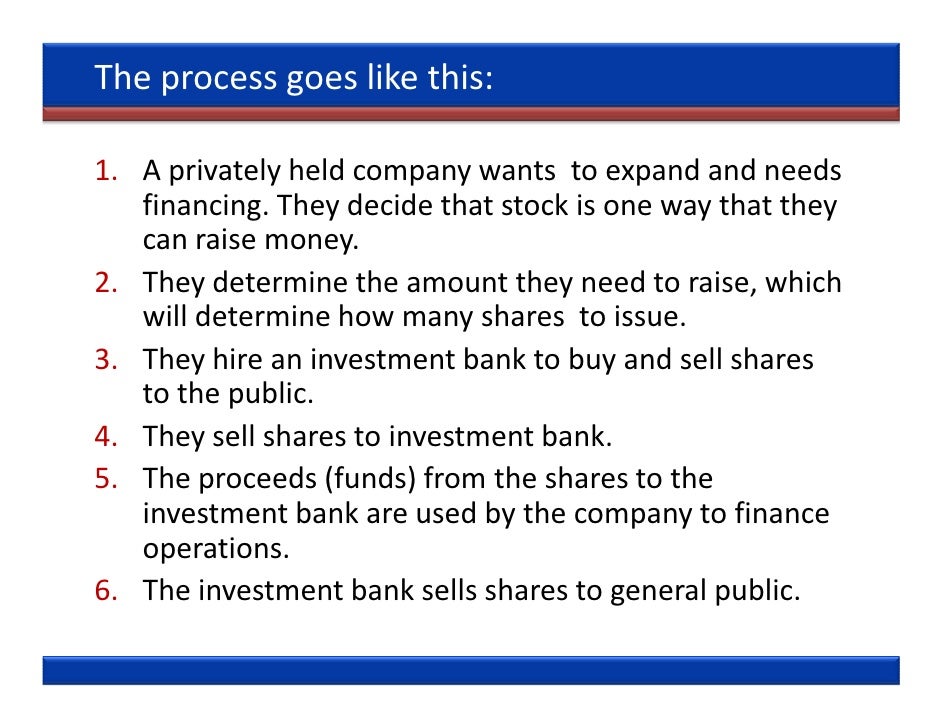 The process goes like this:

1. A privately held company wants to expand and needs financing. They decide that stock is one way that they can raise money.
2. They determine the amount they need to raise, which will determine how many shares to issue.
3. They hire an investment bank to buy and sell shares to the public.
4. They sell shares to investment bank.
5. The proceeds (funds) from the shares to the investment bank are used by the company to finance operations.
6. The investment bank sells shares to general public.